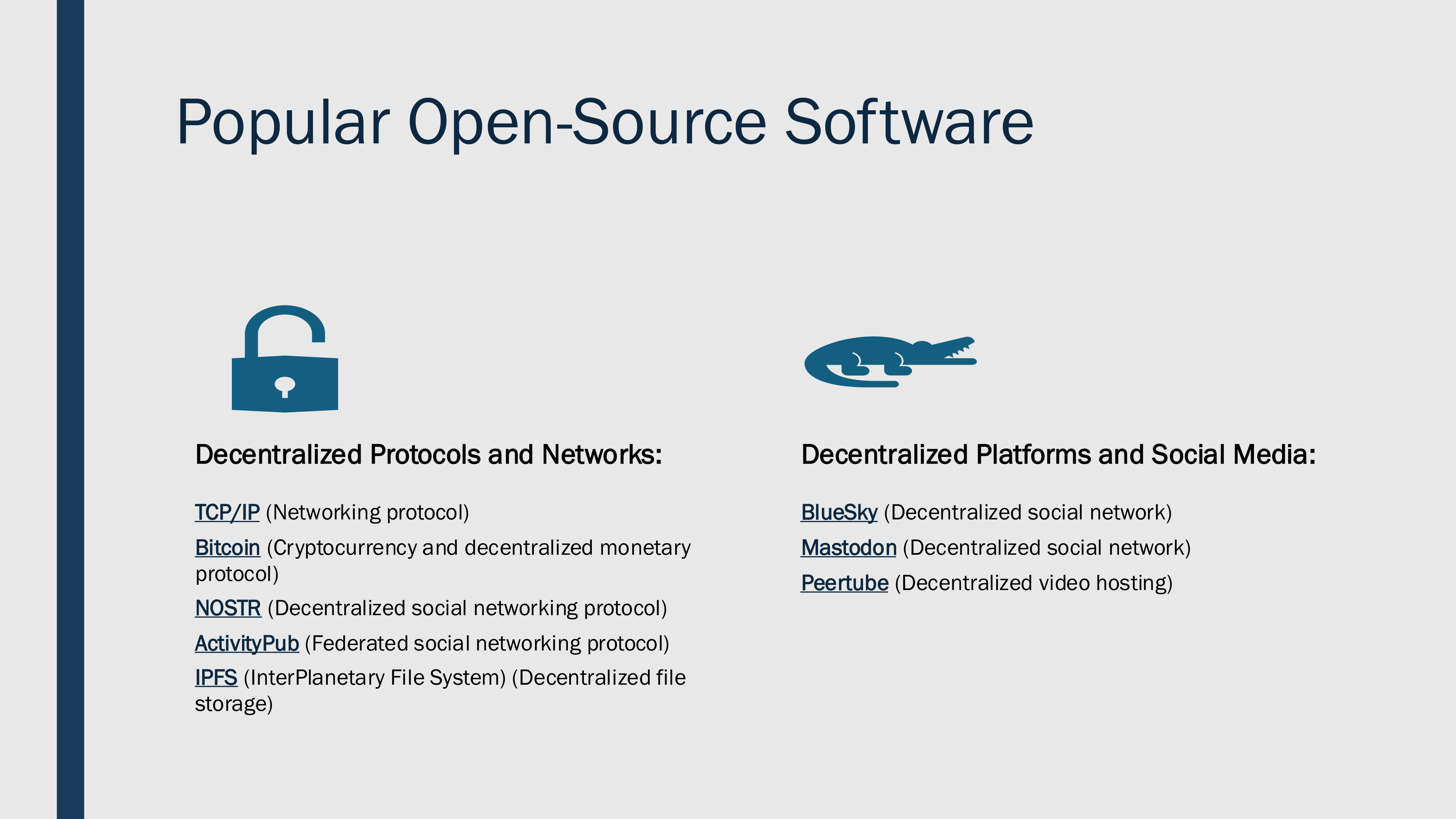 Popular Open-Source Software

Decentralized Protocols and Networks:

TCP/IP (Networking protocol)

Bitcoin (Cryptocurrency and decentralized monetary protocol)

NOSTR (Decentralized social networking protocol)

ActivityPub (Federated social networking protocol)

IPFS (InterPlanetary File System) (Decentralized file storage)

Decentralized Platforms and Social Media:

BlueSky (Decentralized social network)

Mastodon (Decentralized social network)

Peertube (Decentralized video hosting)